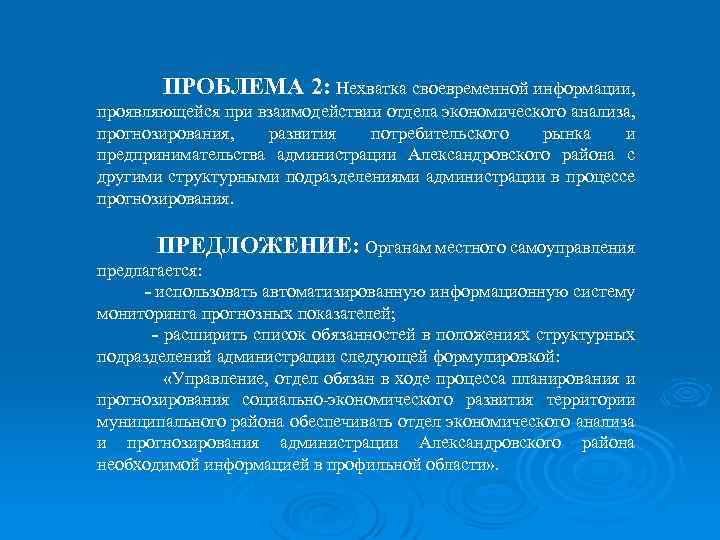 ПРОБЛЕМА 2: Нехватка своевременной информации, проявляющейся при взаимодействии отдела экономического анализа, прогнозирования, развития потребительского рынка и предпринимательства администрации Александровского района с другими структурными подразделениями администрации в процессе прогнозирования.

ПРЕДЛОЖЕНИЕ: Органам местного самоуправления предлагается:

- использовать автоматизированную информационную систему мониторинга прогнозных показателей;

- расширить список обязанностей в положениях структурных подразделений администрации следующей формулировкой:

«Управление, отдел обязан в ходе процесса планирования и прогнозирования социально-экономического развития территории муниципального района обеспечивать отдел экономического анализа и прогнозирования администрации Александровского района необходимой информацией в профильной области».